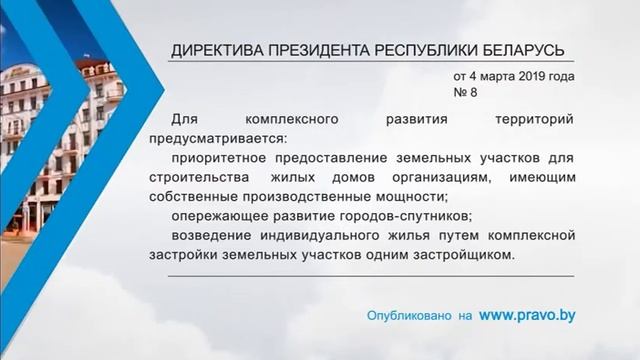 ДИРЕКТИВА ПРЕЗИДЕНТА РЕСПУБЛИКИ БЕЛАРУСЬ

от 4 марта 2019 года
№ 8

Для комплексного развития территорий предусматривается:

приоритетное предоставление земельных участков для строительства жилых домов организациям, имеющим собственные производственные мощности;

опережающее развитие городов-спутников;

возведение индивидуального жилья путем комплексной застройки земельных участков одним застройщиком.

Опубликовано на www.pravo.by